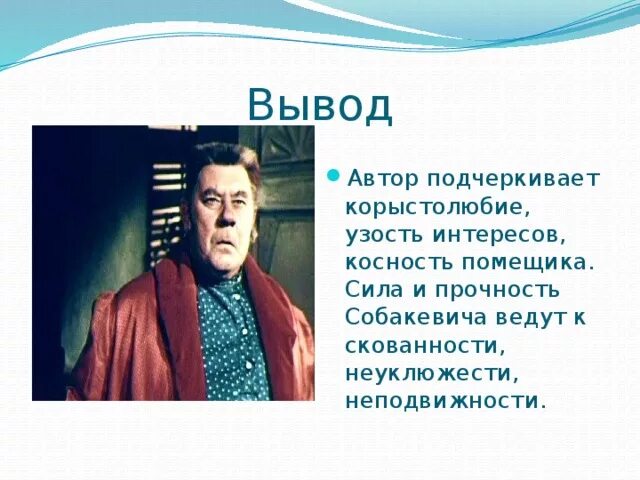 Вывод

Автор подчеркивает корыстолюбие, узость интересов, косность помещика. Сила и прочность Собакевича ведут к скованности, неуклюжести, неподвижности.